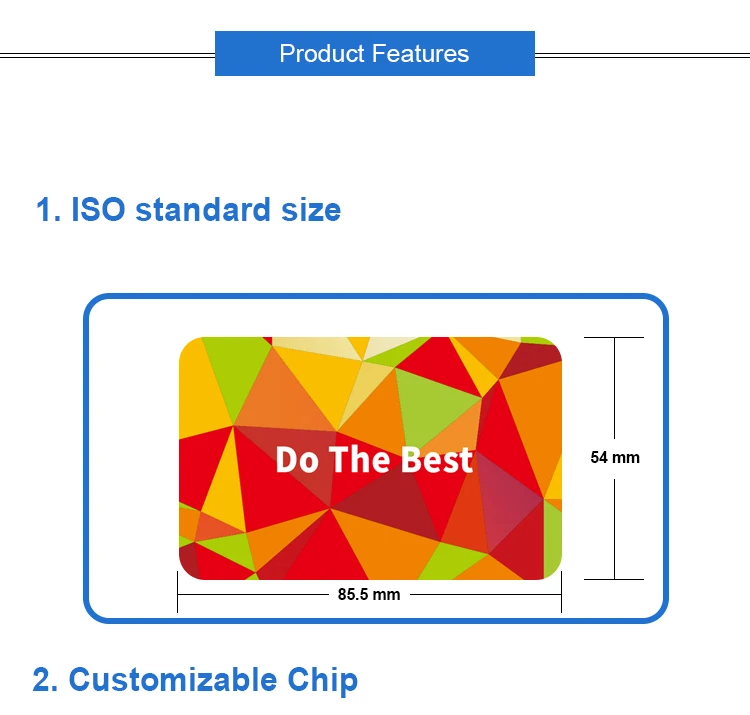 Product Features

1. ISO standard size

Do The Best

54 mm

85.5 mm

2. Customizable Chip